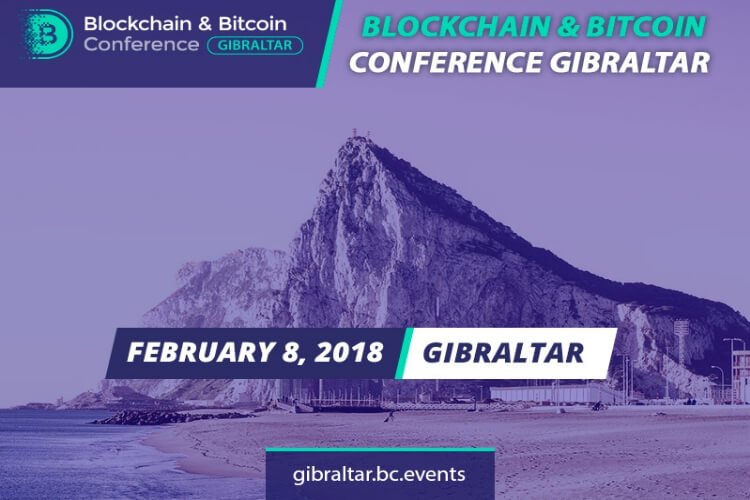 Blockchain & Bitcoin Conference GIBRALTAR

BLOCKCHAIN & BITCOIN CONFERENCE GIBRALTAR

FEBRUARY 8, 2018 GIBRALTAR

gibraltar.bc.events